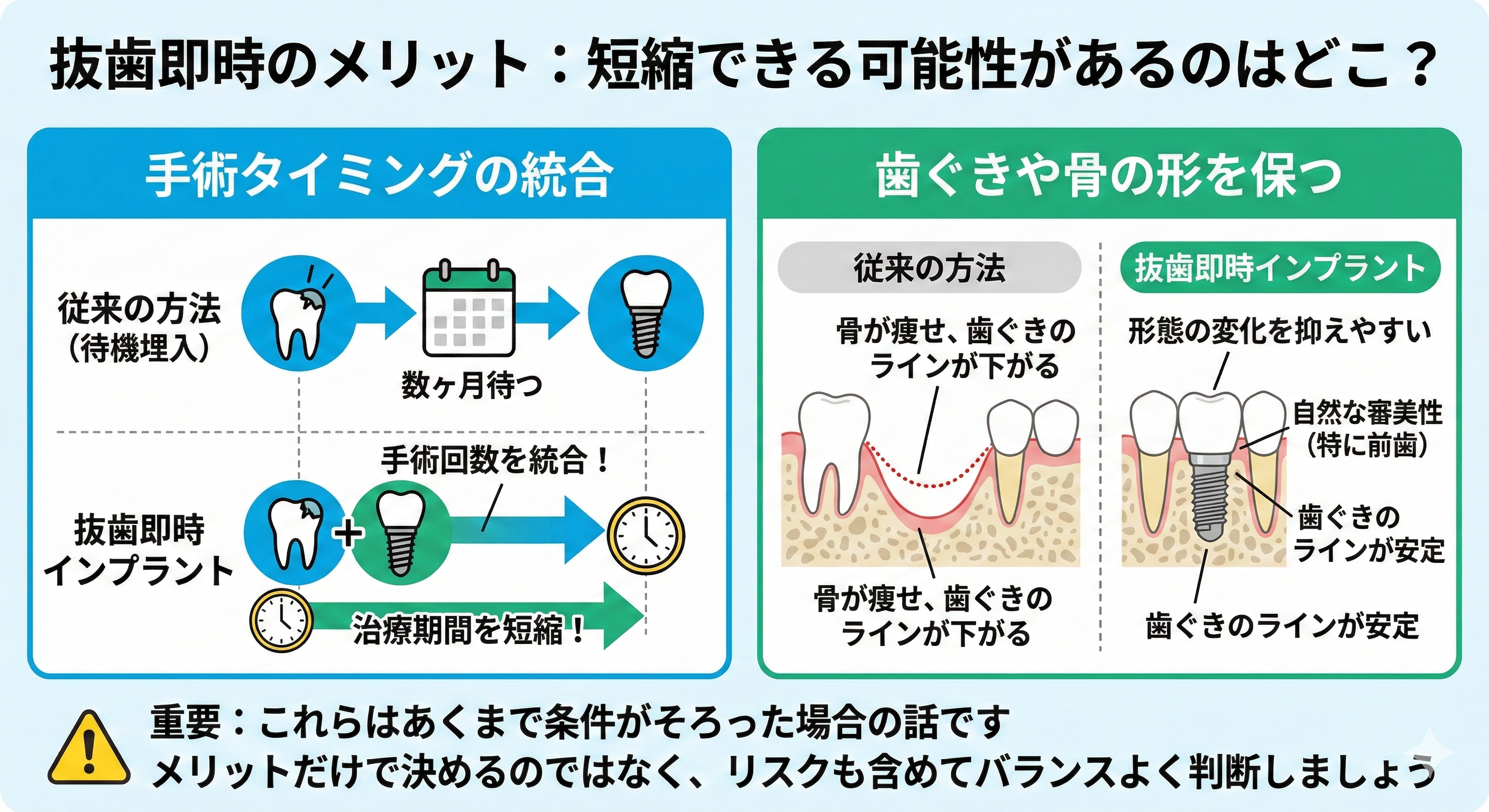 抜歯即時のメリット：短縮できる可能性があるのはどこ？

手術タイミングの統合

従来の方法
（待機埋入）

数ヶ月待つ

手術回数を統合！

抜歯即時
インプラント

治療期間を短縮！

歯ぐきや骨の形を保つ

従来の方法

骨が痩せ、歯ぐきの
ラインが下がる

骨が痩せ、歯ぐきの
ラインが下がる

抜歯即時インプラント

形態の変化を抑えやすい

自然な審美性
（特に前歯）

歯ぐきの
ラインが安定

歯ぐきのラインが安定

重要：これらはあくまで条件がそろった場合の話です
メリットだけで決めるのではなく、リスクも含めてバランスよく判断しましょう